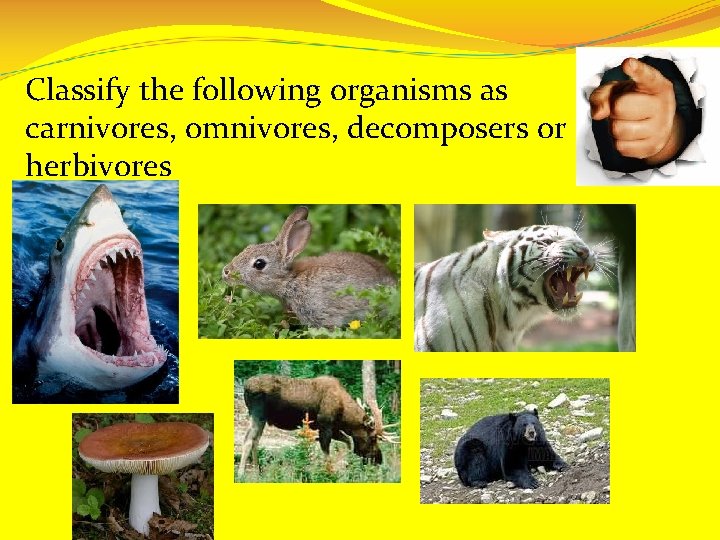 Classify the following organisms as carnivores, omnivores, decomposers or herbivores